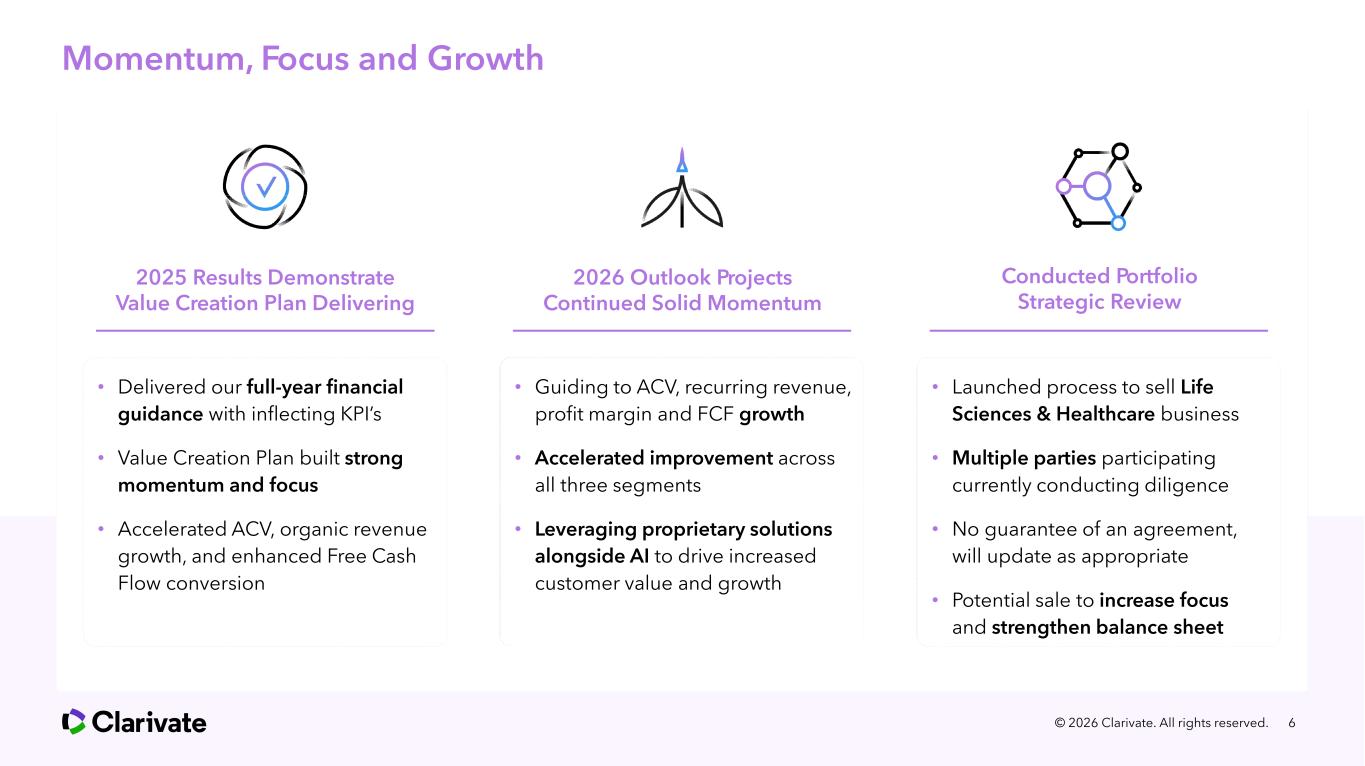 Momentum, Focus and Growth

2025 Results Demonstrate Value Creation Plan Delivering

• Delivered our full-year financial guidance with inflecting KPI's
• Value Creation Plan built strong momentum and focus
• Accelerated ACV, organic revenue growth, and enhanced Free Cash Flow conversion

2026 Outlook Projects Continued Solid Momentum

• Guiding to ACV, recurring revenue, profit margin and FCF growth
• Accelerated improvement across all three segments
• Leveraging proprietary solutions alongside AI to drive increased customer value and growth

Conducted Portfolio Strategic Review

• Launched process to sell Life Sciences & Healthcare business
• Multiple parties participating currently conducting diligence
• No guarantee of an agreement, will update as appropriate
• Potential sale to increase focus and strengthen balance sheet

Clarivate

© 2026 Clarivate. All rights reserved. 6